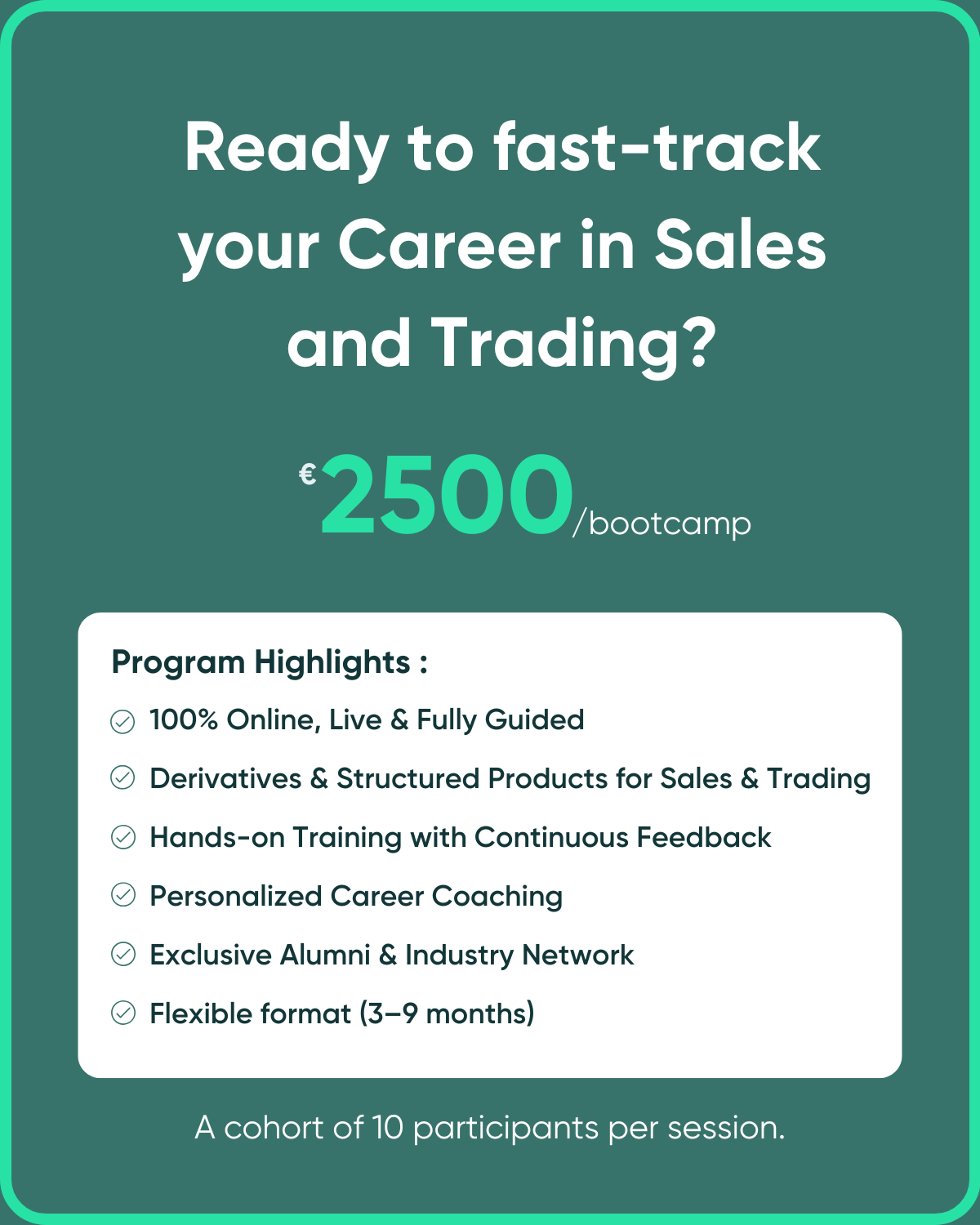 Ready to fast-track your Career in Sales and Trading?

€2500/bootcamp

Program Highlights :

100% Online, Live & Fully Guided

Derivatives & Structured Products for Sales & Trading

Hands-on Training with Continuous Feedback

Personalized Career Coaching

Exclusive Alumni & Industry Network

Flexible format (3–9 months)

A cohort of 10 participants per session.